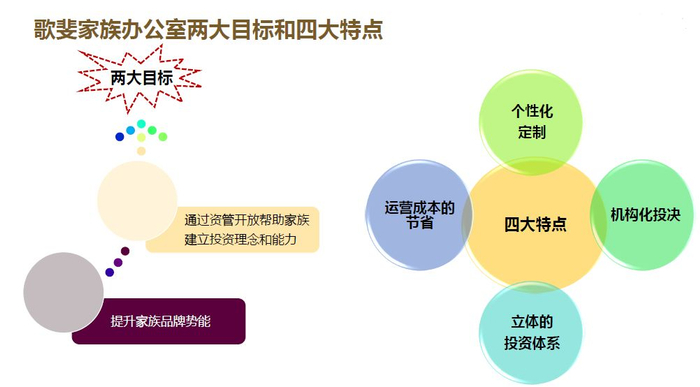 歌斐家族办公室两大目标和四大特点

两大目标

通过资管开放帮助家族建立投资理念和能力

提升家族品牌势能

个性化定制

运营成本的节省

四大特点

机构化投决

立体的投资体系